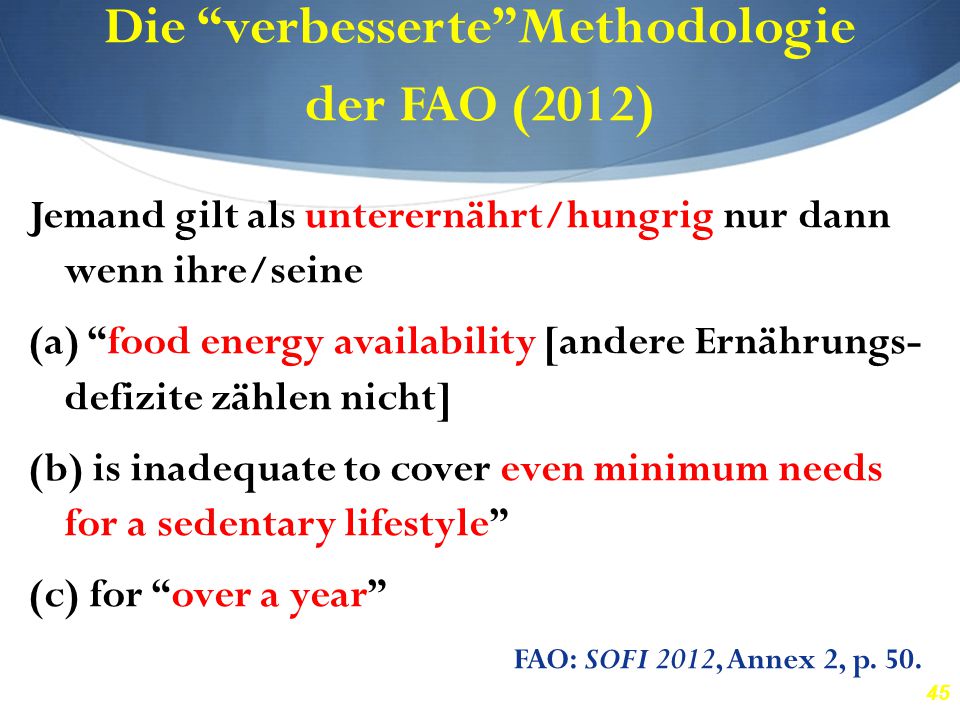 Die “verbesserte”Methodologie der FAO (2012)

Jemand gilt als unterernährt/hungrig nur dann wenn ihre/seine

(a) “food energy availability [andere Ernährungsdefizite zählen nicht]

(b) is inadequate to cover even minimum needs for a sedentary lifestyle”

(c) for “over a year”

FAO: SOFI 2012, Annex 2, p. 50.

45